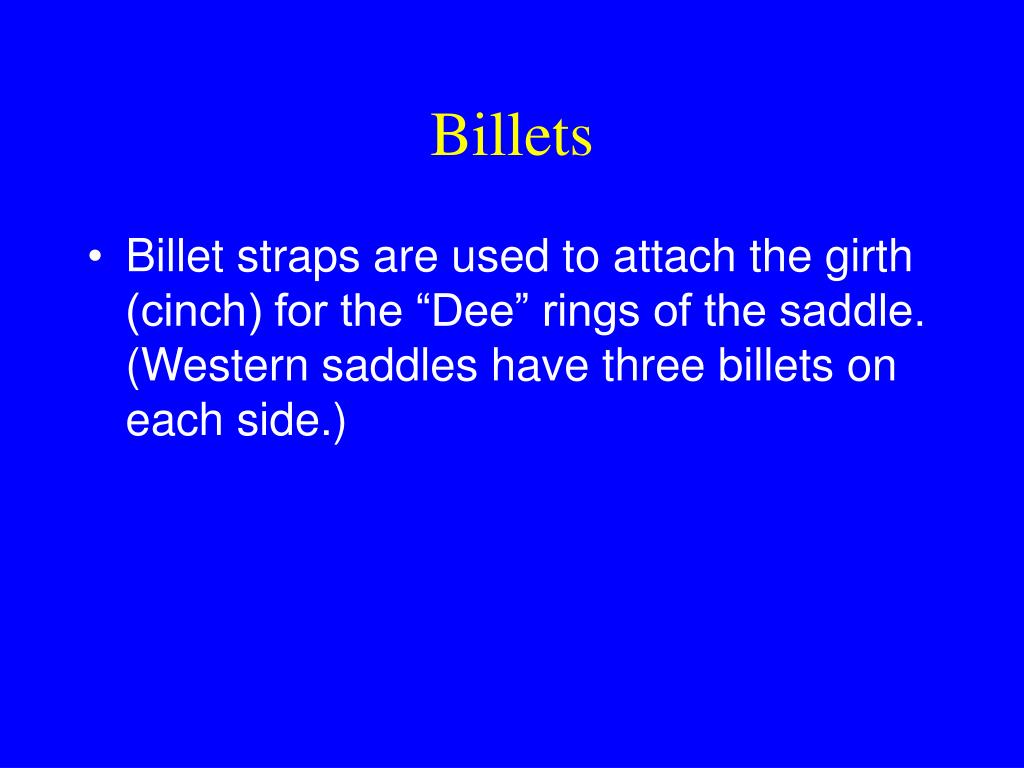 Billets

• Billet straps are used to attach the girth (cinch) for the “Dee” rings of the saddle. (Western saddles have three billets on each side.)